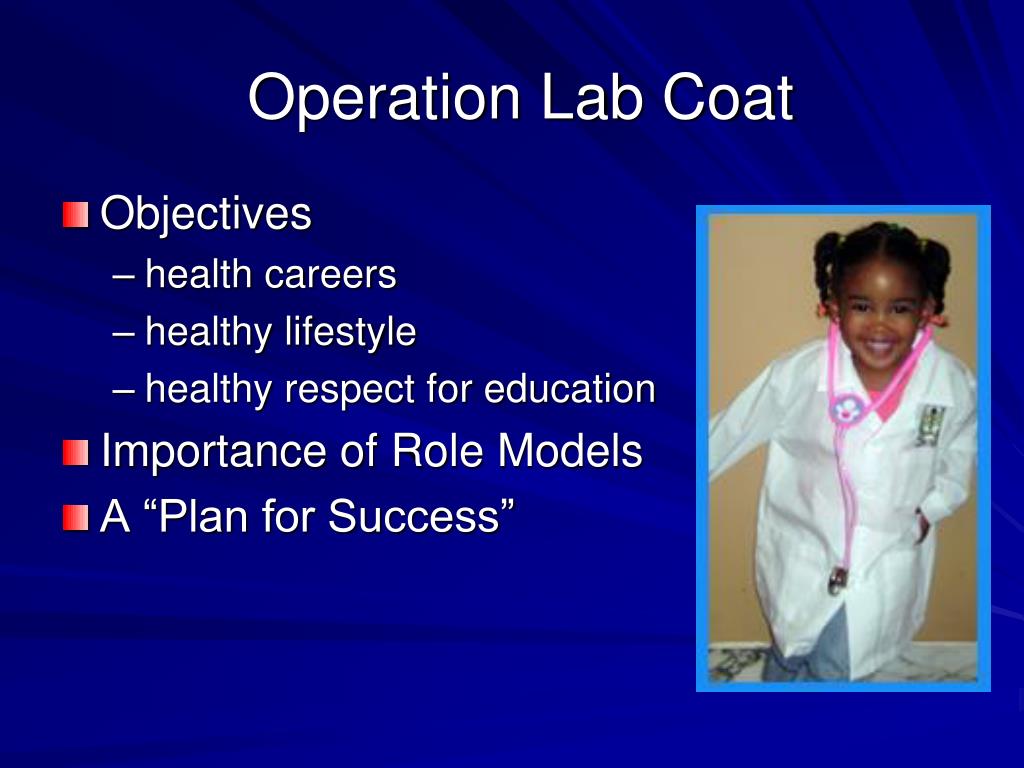 Operation Lab Coat

Objectives
– health careers
– healthy lifestyle
– healthy respect for education
Importance of Role Models
A “Plan for Success”